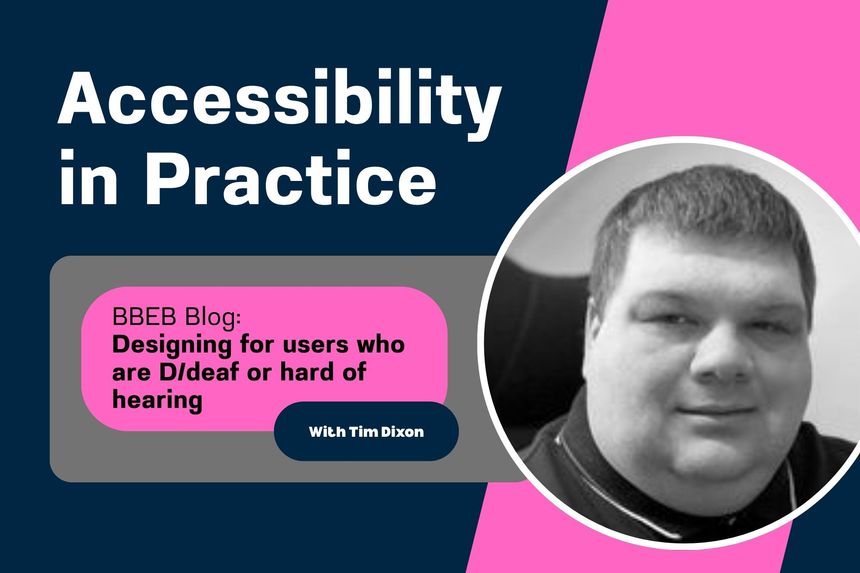 Accessibility in Practice

BBEB Blog:
Designing for users who are D/deaf or hard of hearing

With Tim Dixon